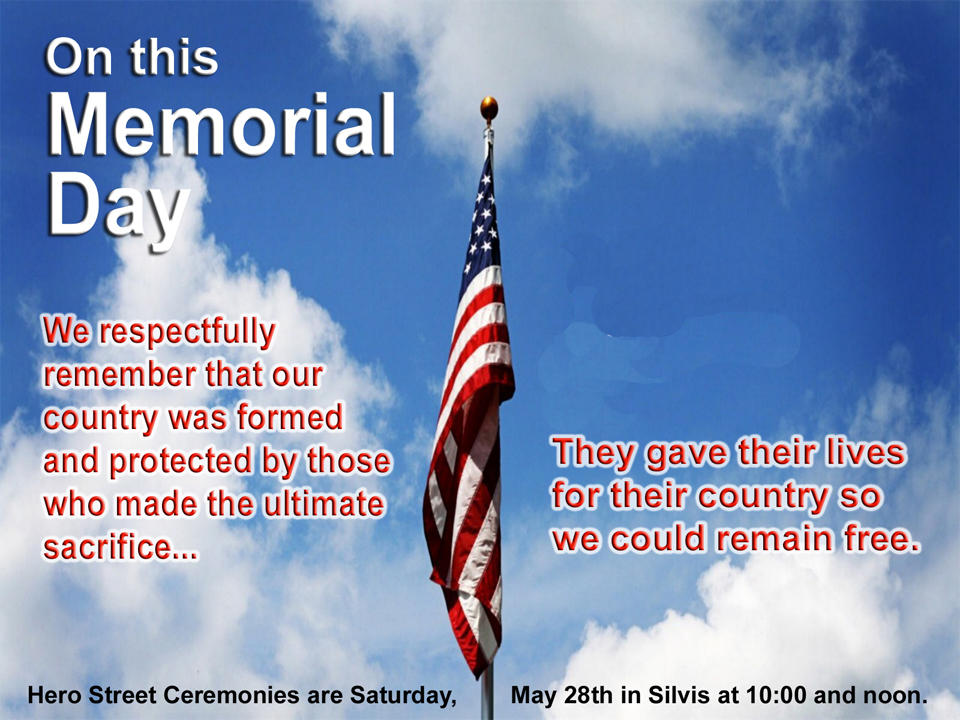 On this
Memorial
Day

We respectfully remember that our country was formed and protected by those who made the ultimate sacrifice...

They gave their lives for their country so we could remain free.

Hero Street Ceremonies are Saturday, May 28th in Silvis at 10:00 and noon.